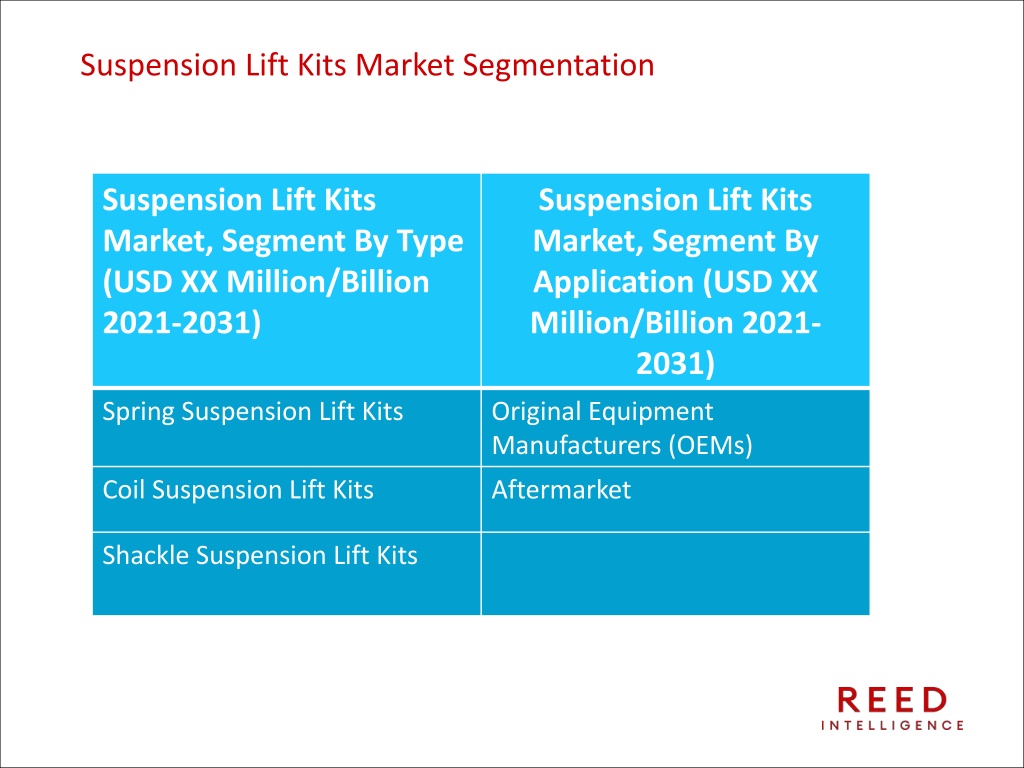 Suspension Lift Kits Market Segmentation

| Suspension Lift Kits Market, Segment By Type (USD XX Million/Billion 2021-2031) | Suspension Lift Kits Market, Segment By Application (USD XX Million/Billion 2021-2031) |
|---|---|
| Spring Suspension Lift Kits | Original Equipment Manufacturers (OEMs) |
| Coil Suspension Lift Kits | Aftermarket |
| Shackle Suspension Lift Kits | |

REED
INTELLIGENCE